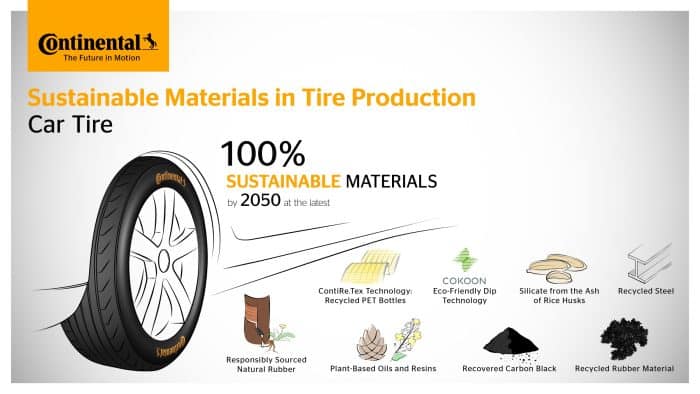 Continental
The Future in Motion

Sustainable Materials in Tire Production
Car Tire

100%
SUSTAINABLE MATERIALS
by 2050 at the latest

Continental

Continental

ContiRe.Tex Technology: Recycled PET Bottles

COKOON
Eco-Friendly Dip Technology

Silicate from the Ash of Rice Husks

Recycled Steel

Responsibly Sourced Natural Rubber

Plant-Based Oils and Resins

Recovered Carbon Black

Recycled Rubber Material